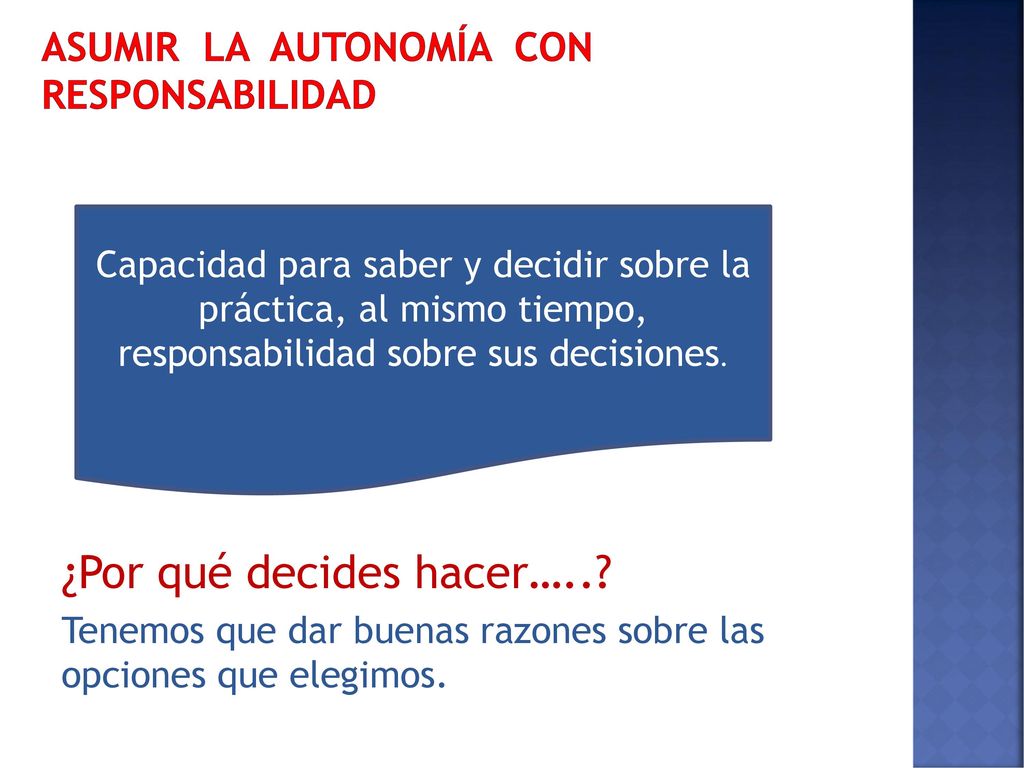 ASUMIR LA AUTONOMÍA CON RESPONSABILIDAD

Capacidad para saber y decidir sobre la práctica, al mismo tiempo, responsabilidad sobre sus decisiones.

¿Por qué decides hacer…..?

Tenemos que dar buenas razones sobre las opciones que elegimos.